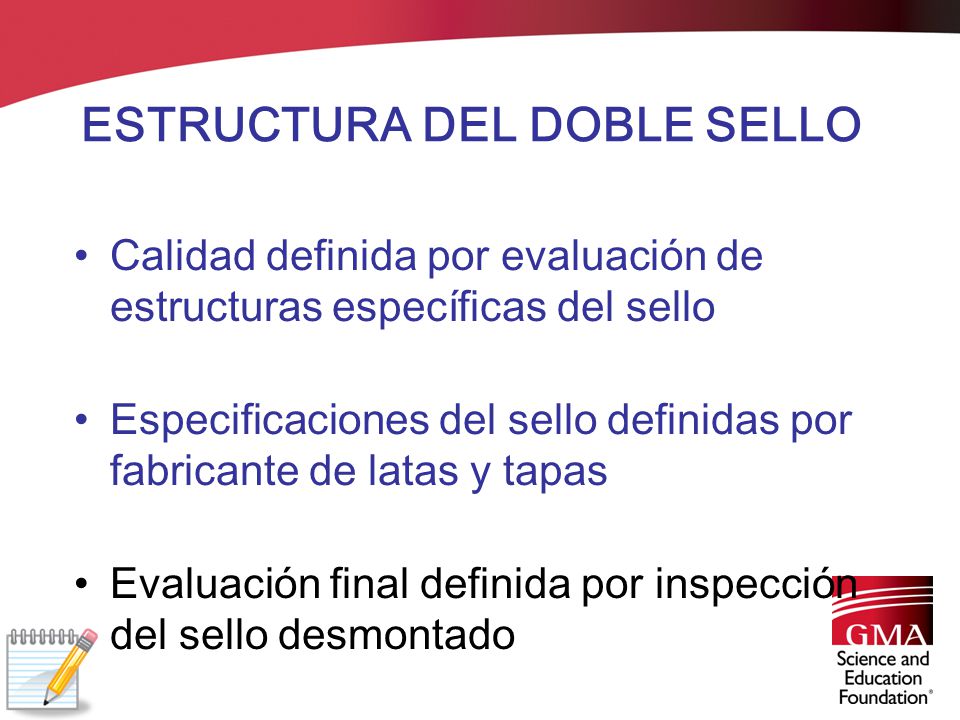 ESTRUCTURA DEL DOBLE SELLO

• Calidad definida por evaluación de estructuras específicas del sello

• Especificaciones del sello definidas por fabricante de latas y tapas

• Evaluación final definida por inspección del sello desmontado

GMA
Science and Education Foundation®